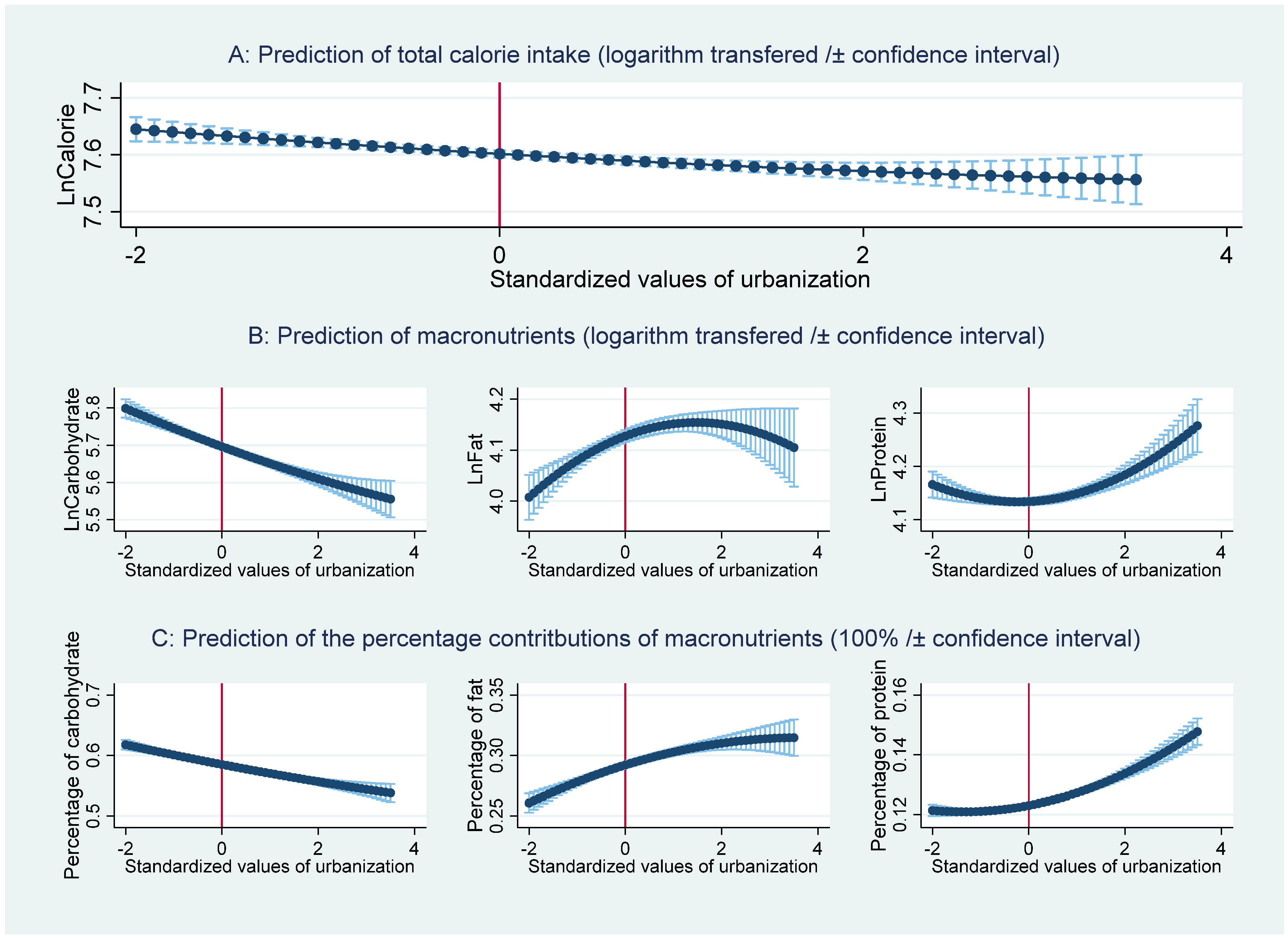 A: Prediction of total calorie intake (logarithm transfered /± confidence interval)

LnCalorie

7.7
7.6
7.5

-2
0
2
4

Standardized values of urbanization

B: Prediction of macronutrients (logarithm transfered /± confidence interval)

LnCarbohydrate

5.8
5.7
5.6
5.5

-2
0
2
4

Standardized values of urbanization

LnFat

4.2
4.1
4.0

-2
0
2
4

Standardized values of urbanization

LnProtein

4.3
4.2
4.1

-2
0
2
4

Standardized values of urbanization

C: Prediction of the percentage contritbutions of macronutrients (100% /± confidence interval)

Percentage of carbohydrate

0.7
0.6
0.5

-2
0
2
4

Standardized values of urbanization

Percentage of fat

0.35
0.30
0.25

-2
0
2
4

Standardized values of urbanization

Percentage of protein

0.16
0.14
0.12

-2
0
2
4

Standardized values of urbanization